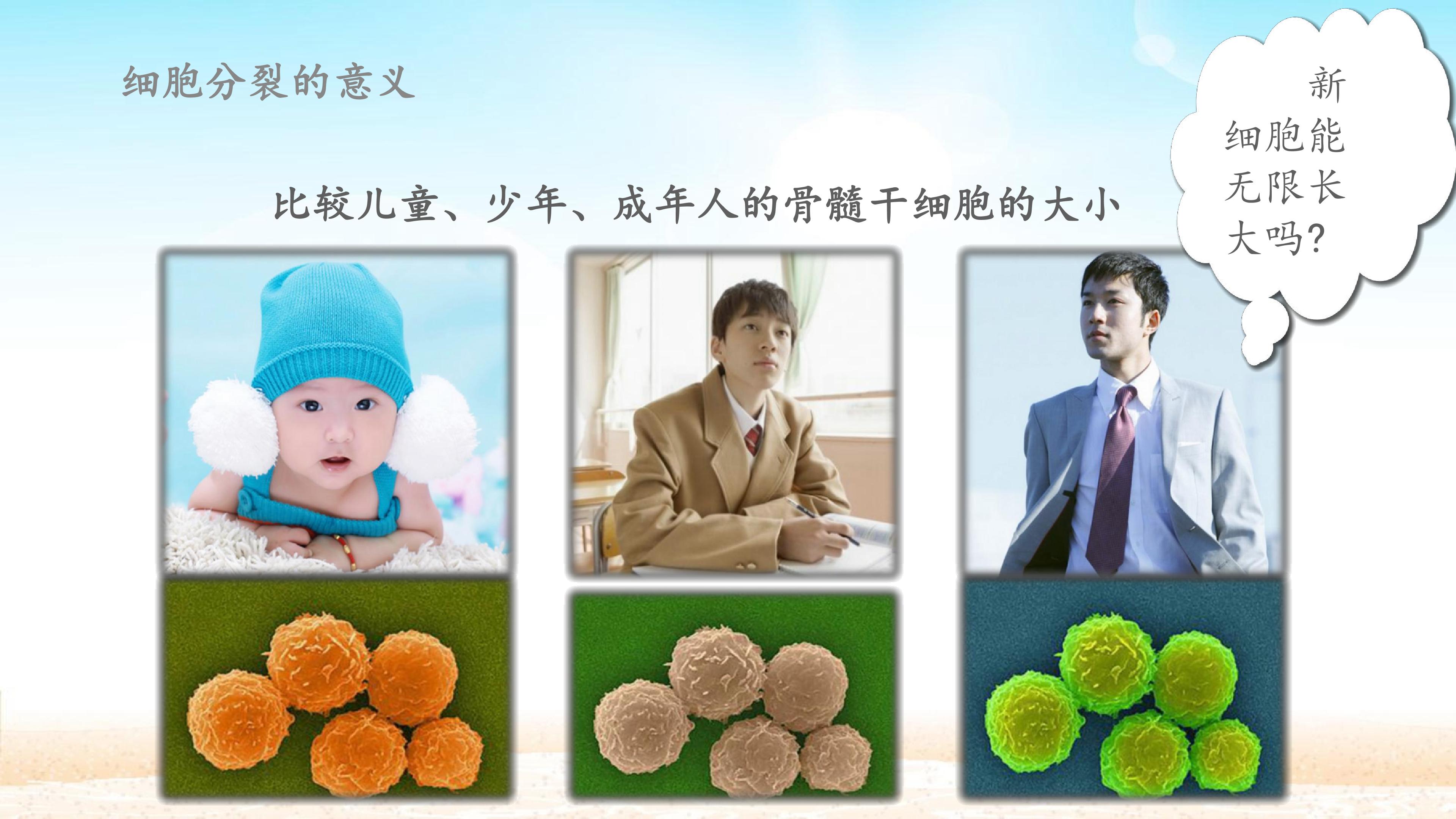 细胞分裂的意义

比较儿童、少年、成年人的骨髓干细胞的大小

新细胞能无限长大吗?